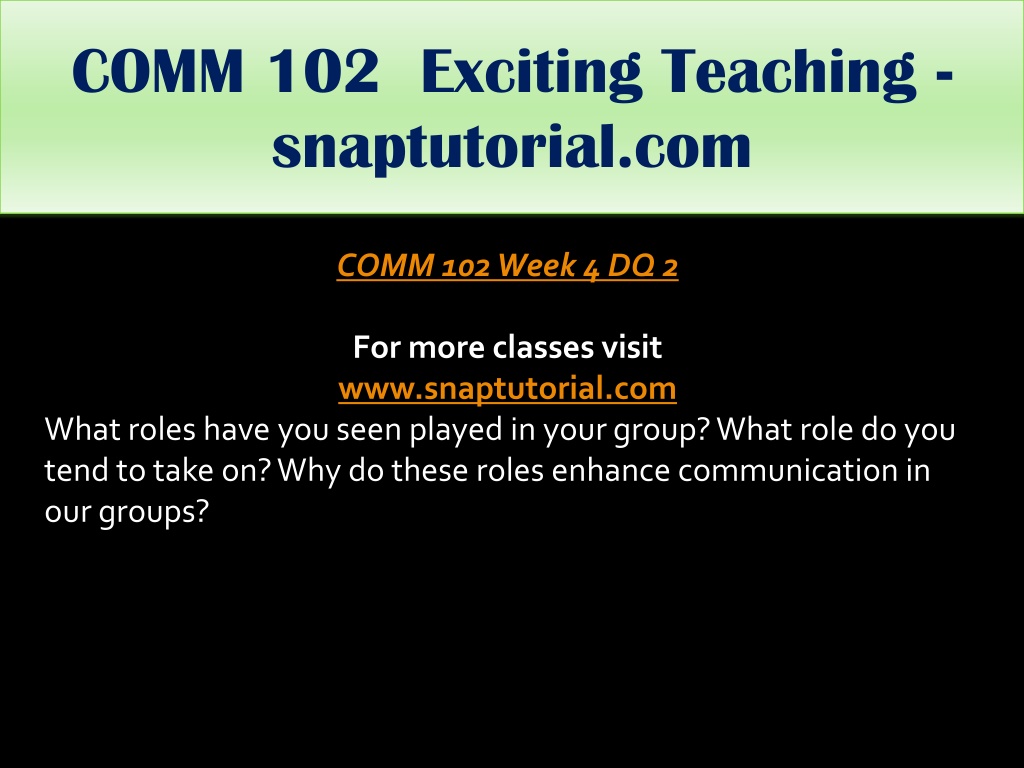 COMM 102 Exciting Teaching - snaptutorial.com

COMM 102 Week 4 DQ 2

For more classes visit
www.snaptutorial.com

What roles have you seen played in your group? What role do you tend to take on? Why do these roles enhance communication in our groups?